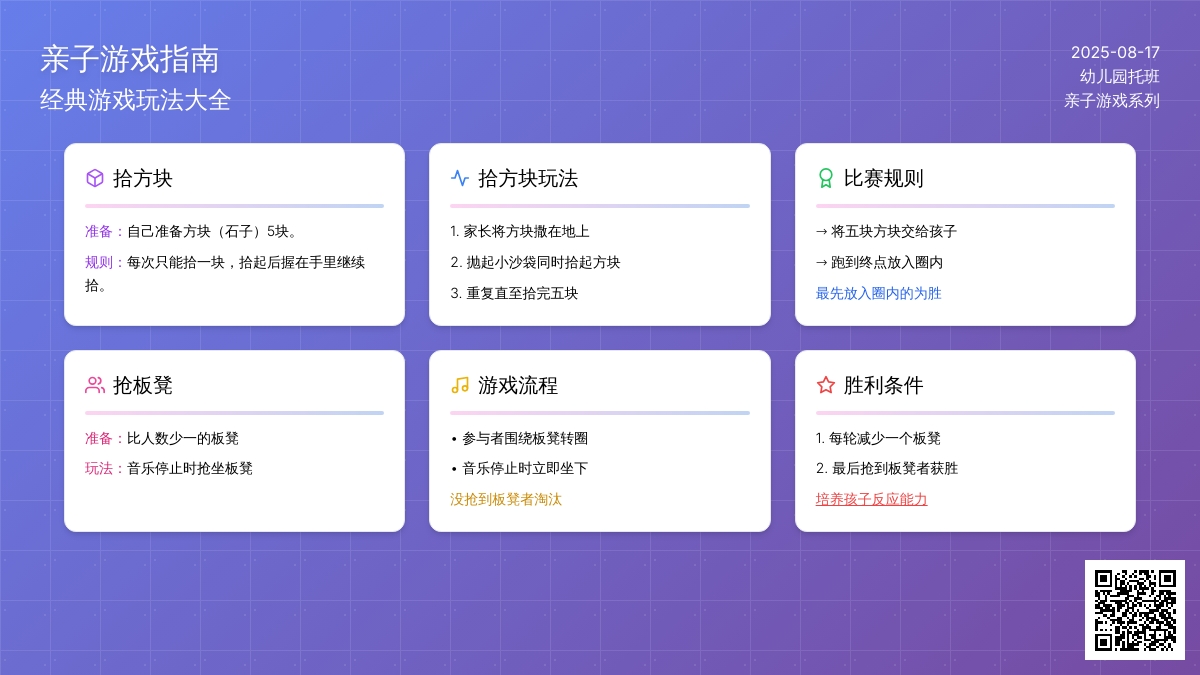 亲子游戏指南
经典游戏玩法大全

2025-08-17
幼儿园托班
亲子游戏系列

拾方块

准备：自己准备方块（石子）5块。

规则：每次只能拾一块，拾起后握在手里继续拾。

拾方块玩法

1. 家长将方块撒在地上
2. 抛起小沙袋同时拾起方块
3. 重复直至拾完五块

比赛规则

→ 将五块方块交给孩子
→ 跑到终点放入圈内
最先放入圈内的为胜

抢板凳

准备：比人数少一的板凳
玩法：音乐停止时抢坐板凳

游戏流程

• 参与者围绕板凳转圈
• 音乐停止时立即坐下
没抢到板凳者淘汰

胜利条件

1. 每轮减少一个板凳
2. 最后抢到板凳者获胜
培养孩子反应能力